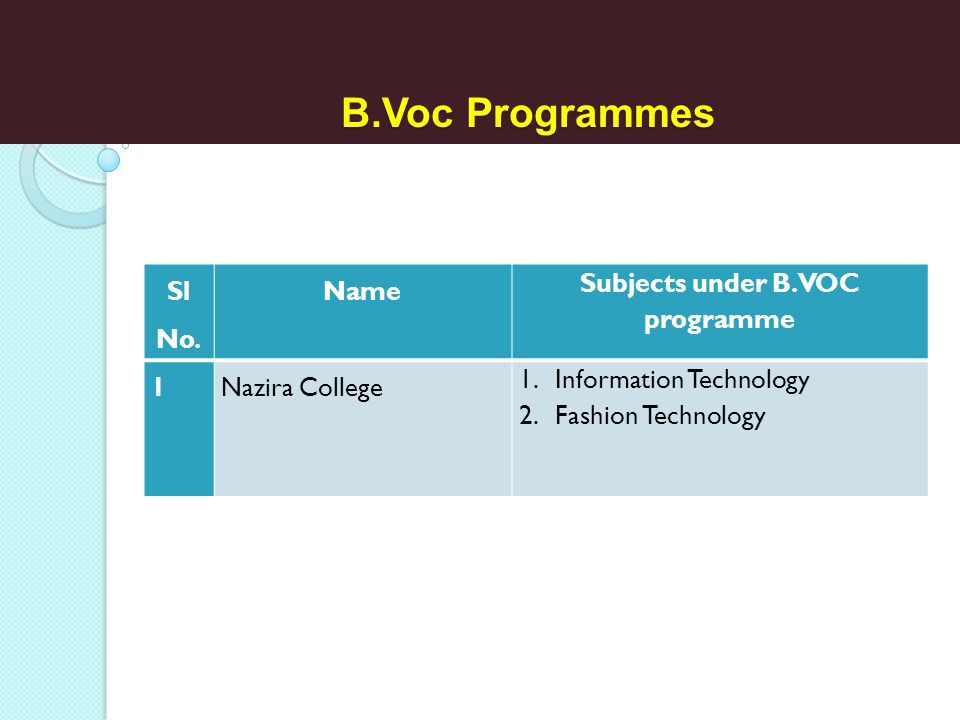 B.Voc Programmes

| Sl No. | Name | Subjects under B.VOC programme |
|---|---|---|
| 1 | Nazira College | 1. Information Technology 2. Fashion Technology |